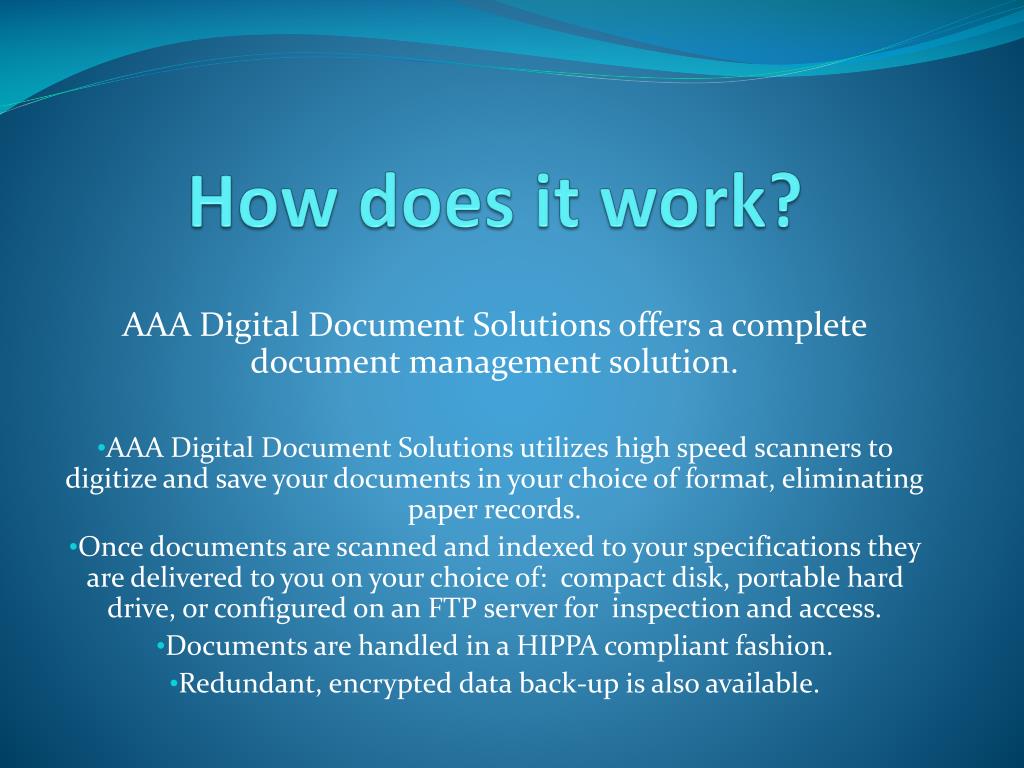 How does it work?

AAA Digital Document Solutions offers a complete document management solution.

•AAA Digital Document Solutions utilizes high speed scanners to digitize and save your documents in your choice of format, eliminating paper records.

•Once documents are scanned and indexed to your specifications they are delivered to you on your choice of: compact disk, portable hard drive, or configured on an FTP server for inspection and access.

•Documents are handled in a HIPPA compliant fashion.

•Redundant, encrypted data back-up is also available.